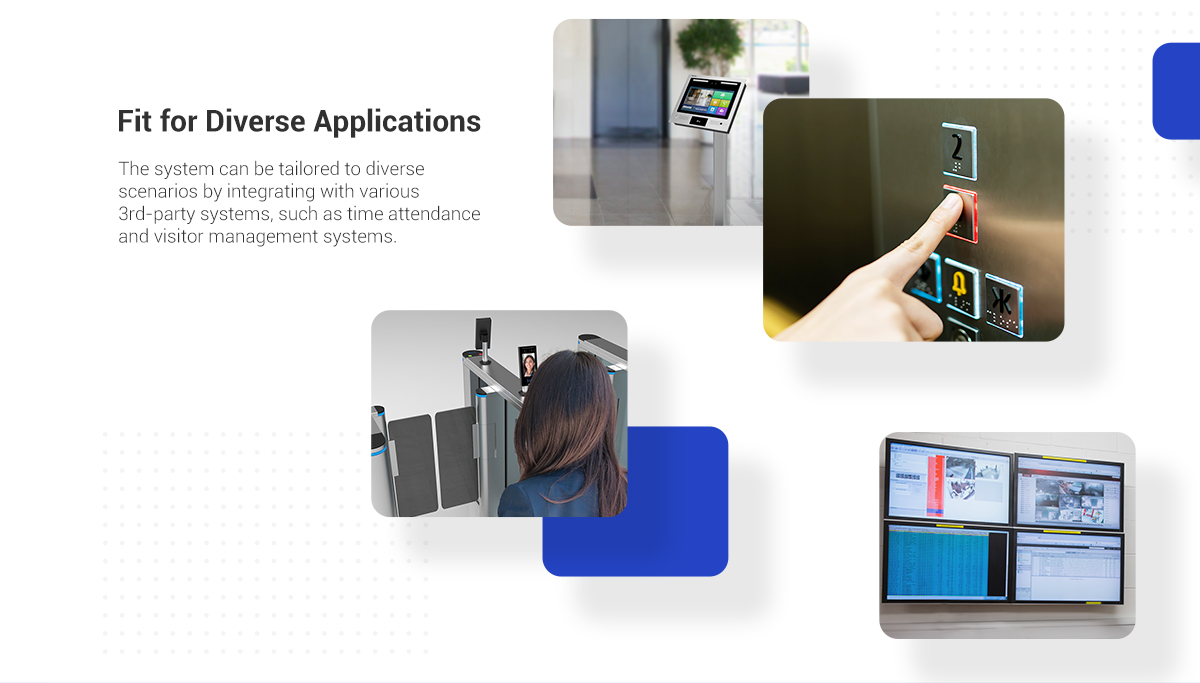 Fit for Diverse Applications

The system can be tailored to diverse scenarios by integrating with various 3rd-party systems, such as time attendance and visitor management systems.

2